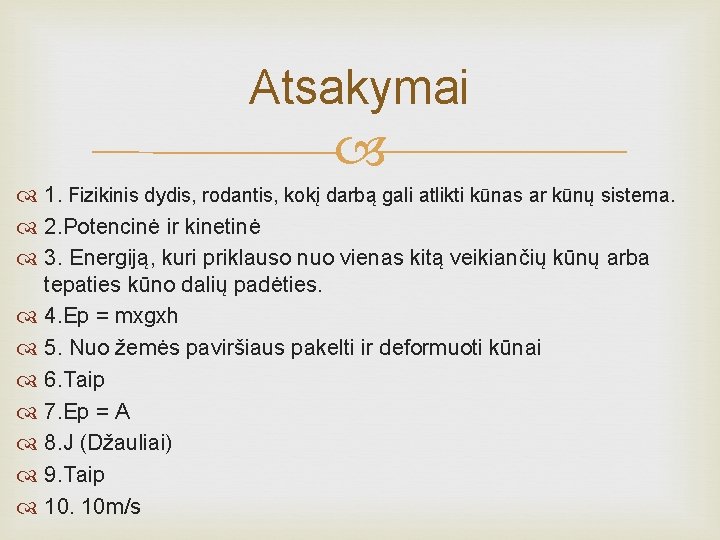 Atsakymai

1. Fizikinis dydis, rodantis, kokį darbą gali atlikti kūnas ar kūnų sistema.

2.Potencinė ir kinetinė

3. Energiją, kuri priklauso nuo vienas kitą veikiančių kūnų arba tepaties kūno dalių padėties.

4.Ep = mxgxh

5. Nuo žemės paviršiaus pakelti ir deformuoti kūnai

6.Taip

7.Ep = A

8.J (Džauliai)

9.Taip

10. 10m/s